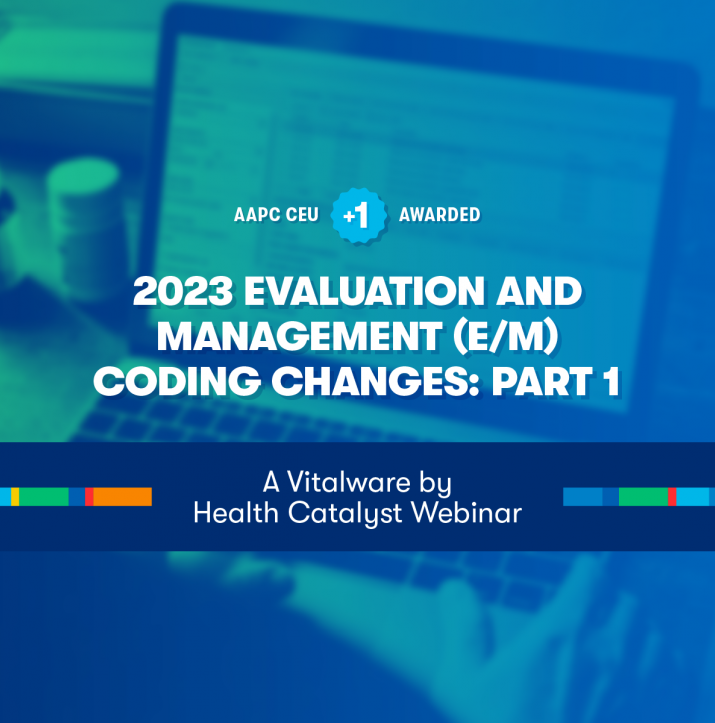 AAPC CEU +1 AWARDED

2023 EVALUATION AND MANAGEMENT (E/M) CODING CHANGES: PART 1

A Vitalware by Health Catalyst Webinar